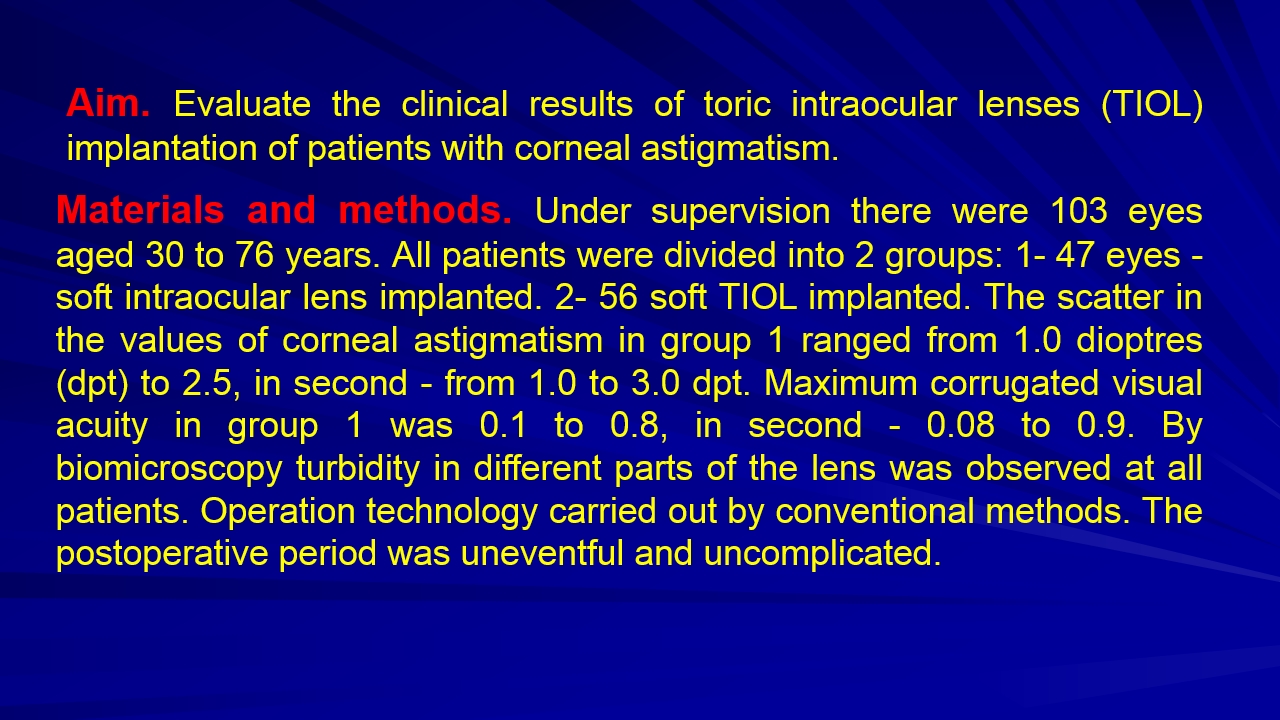 Aim. Evaluate the clinical results of toric intraocular lenses (TIOL) implantation of patients with corneal astigmatism.

Materials and methods. Under supervision there were 103 eyes aged 30 to 76 years. All patients were divided into 2 groups: 1- 47 eyes - soft intraocular lens implanted. 2- 56 soft TIOL implanted. The scatter in the values of corneal astigmatism in group 1 ranged from 1.0 dioptres (dpt) to 2.5, in second - from 1.0 to 3.0 dpt. Maximum corrugated visual acuity in group 1 was 0.1 to 0.8, in second - 0.08 to 0.9. By biomicroscopy turbidity in different parts of the lens was observed at all patients. Operation technology carried out by conventional methods. The postoperative period was uneventful and uncomplicated.